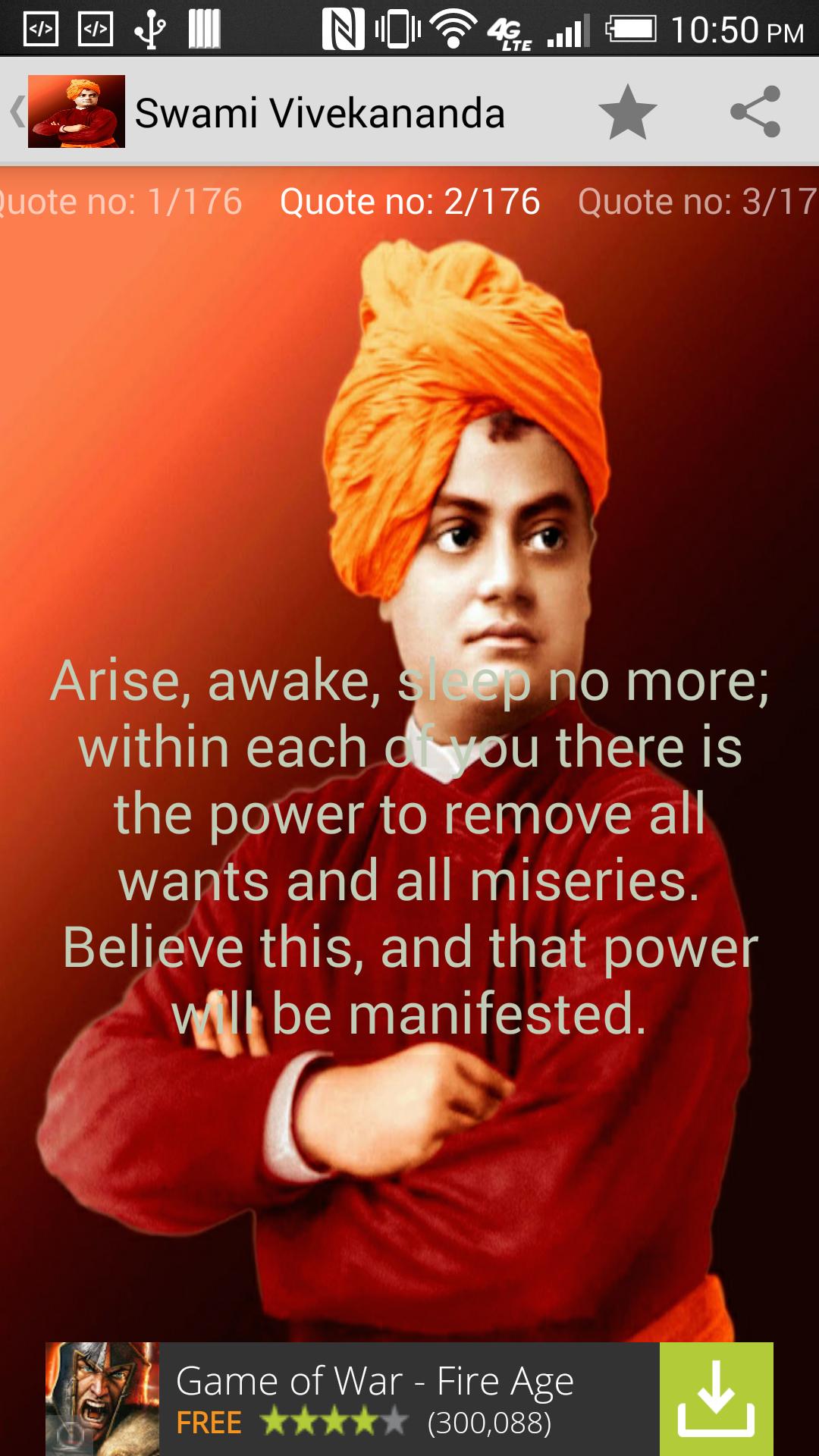 4G LTE 10:50 PM

Swami Vivekananda

uote no: 1/176 Quote no: 2/176 Quote no: 3/17

Arise, awake, sleep no more; within each of you there is the power to remove all wants and all miseries. Believe this, and that power will be manifested.

Game of War - Fire Age
FREE (300,088)